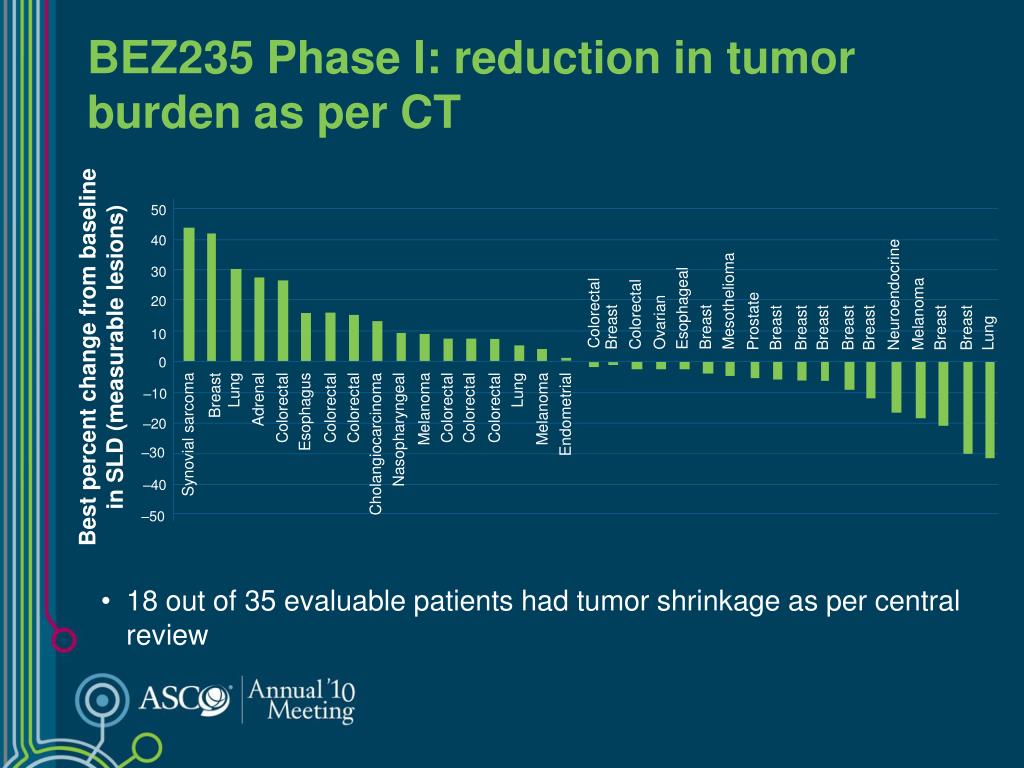 BEZ235 Phase I: reduction in tumor burden as per CT

Best percent change from baseline in SLD (measurable lesions)

50
40
30
20
10
0
–10
–20
–30
–40
–50

Synovial sarcoma
Breast
Lung
Adrenal
Colorectal
Esophagus
Colorectal
Colorectal
Cholangiocarcinoma
Nasopharyngeal
Melanoma
Colorectal
Colorectal
Colorectal
Lung
Melanoma
Endometrial
Colorectal
Breast
Colorectal
Ovarian
Esophageal
Breast
Mesothelioma
Prostate
Breast
Breast
Breast
Breast
Breast
Neuroendocrine
Melanoma
Breast
Breast
Lung

• 18 out of 35 evaluable patients had tumor shrinkage as per central review

ASCO Annual '10 Meeting